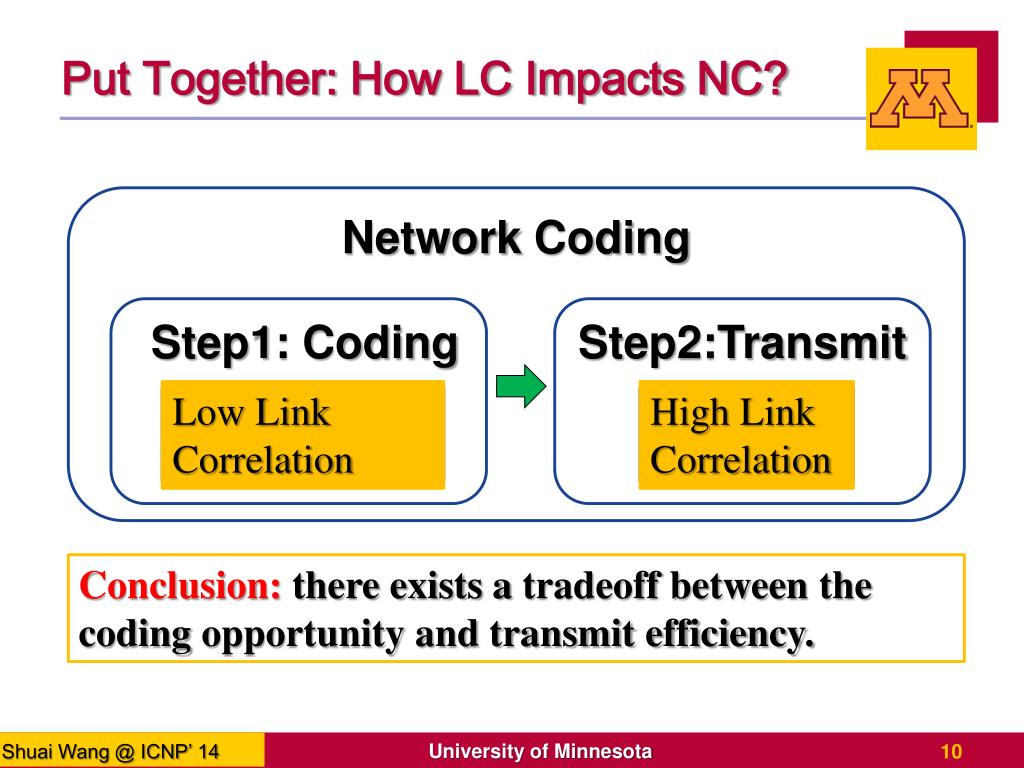 Put Together: How LC Impacts NC?

M

Network Coding

Step1: Coding

Low Link Correlation

Step2:Transmit

High Link Correlation

Conclusion: there exists a tradeoff between the coding opportunity and transmit efficiency.

Shuai Wang @ ICNP' 14

University of Minnesota

10